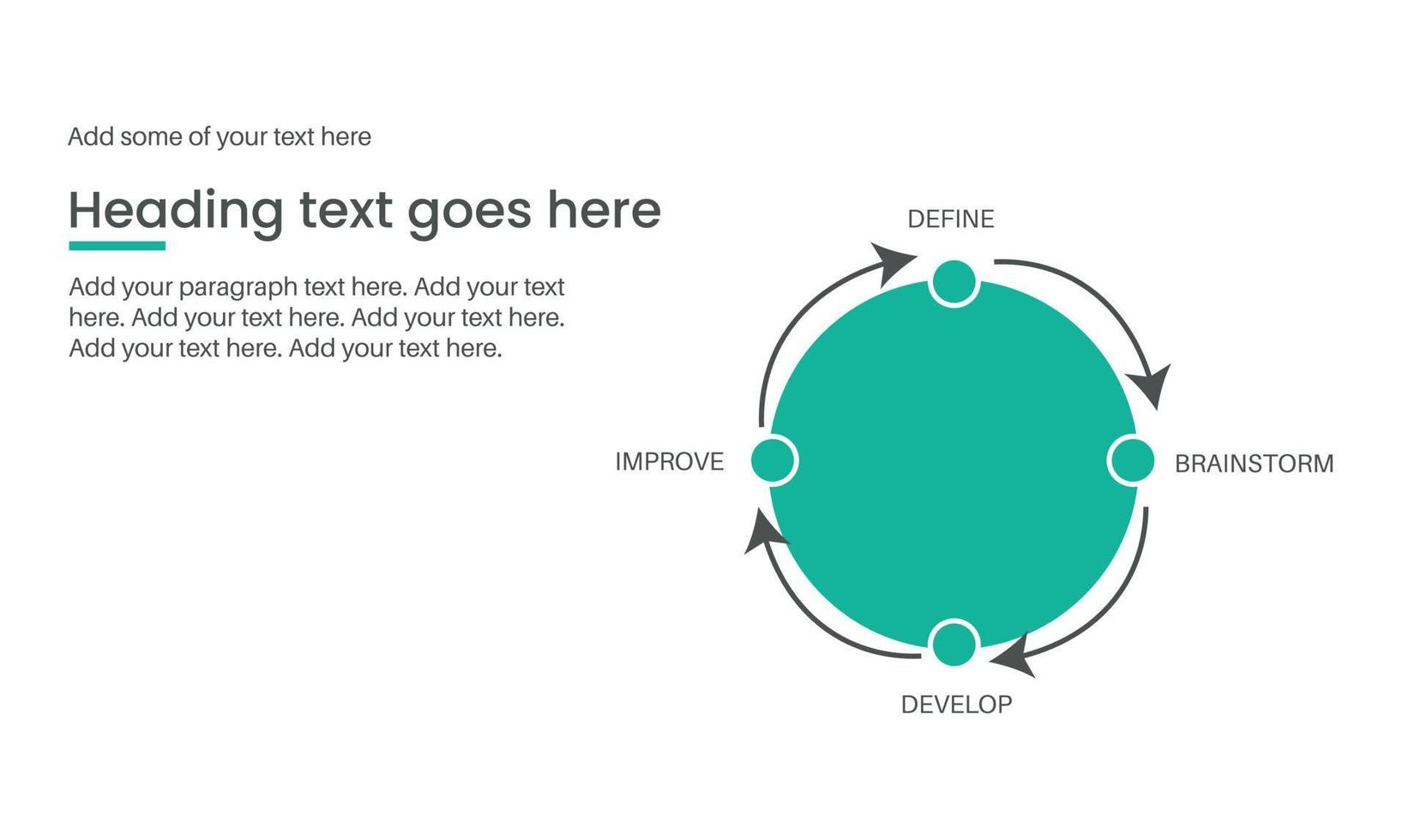 Add some of your text here

Heading text goes here

Add your paragraph text here. Add your text here. Add your text here. Add your text here. Add your text here. Add your text here.

DEFINE

BRAINSTORM

DEVELOP

IMPROVE